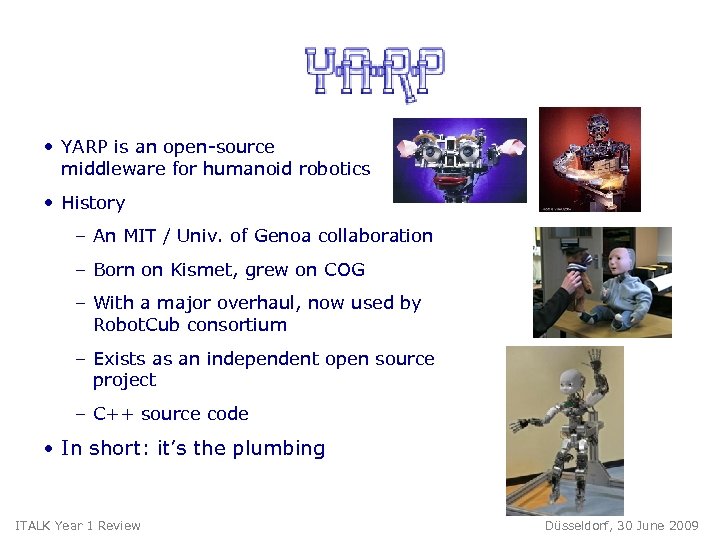 YARP

• YARP is an open-source middleware for humanoid robotics

• History

– An MIT / Univ. of Genoa collaboration

– Born on Kismet, grew on COG

– With a major overhaul, now used by RobotCub consortium

– Exists as an independent open source project

– C++ source code

• In short: it's the plumbing

ITALK Year 1 Review

Düsseldorf, 30 June 2009